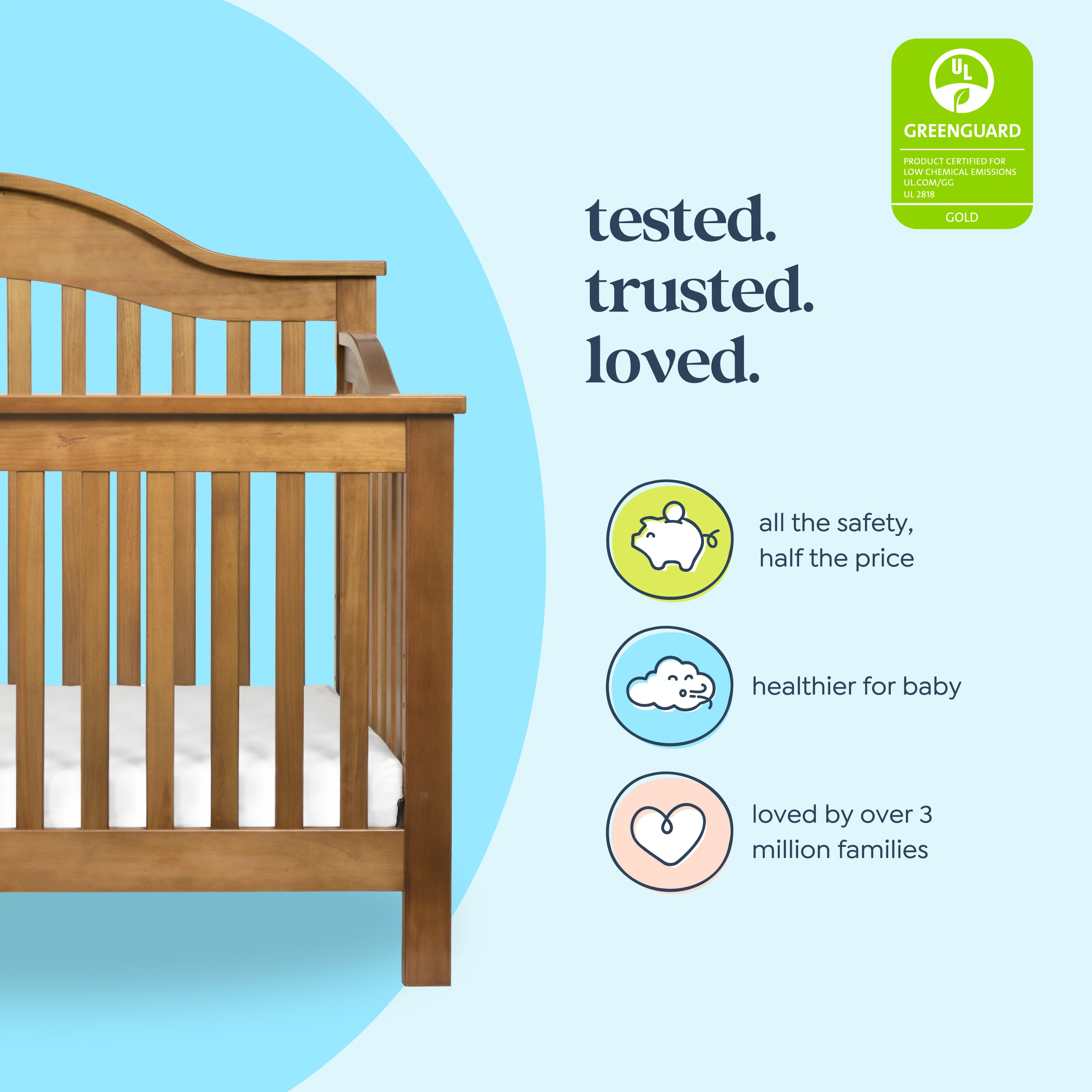 UL

GREENGUARD

PRODUCT CERTIFIED FOR
LOW CHEMICAL EMISSIONS
UL.COM/GG
UL 2818

GOLD

tested.
trusted.
loved.

all the safety,
half the price

healthier for baby

loved by over 3
million families